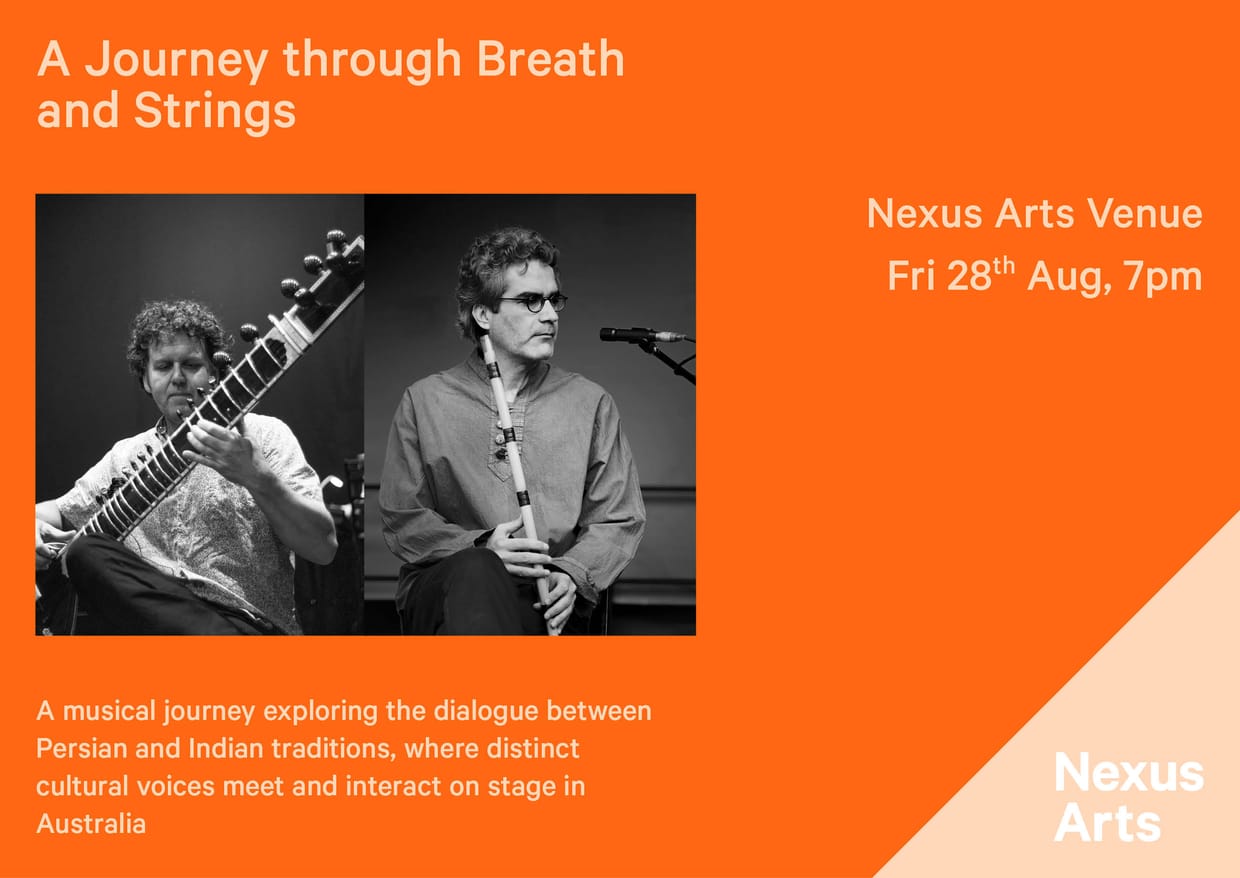 A Journey through Breath and Strings

Nexus Arts Venue
Fri 28$^{th}$ Aug, 7pm

A musical journey exploring the dialogue between Persian and Indian traditions, where distinct cultural voices meet and interact on stage in Australia

Nexus Arts